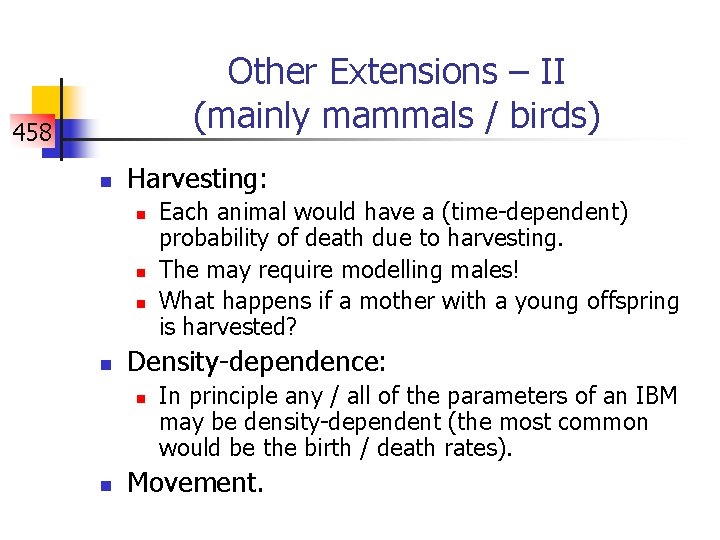 458

Other Extensions – II
(mainly mammals / birds)

• Harvesting:
• Each animal would have a (time-dependent) probability of death due to harvesting.
• The may require modelling males!
• What happens if a mother with a young offspring is harvested?
• Density-dependence:
• In principle any / all of the parameters of an IBM may be density-dependent (the most common would be the birth / death rates).
• Movement.